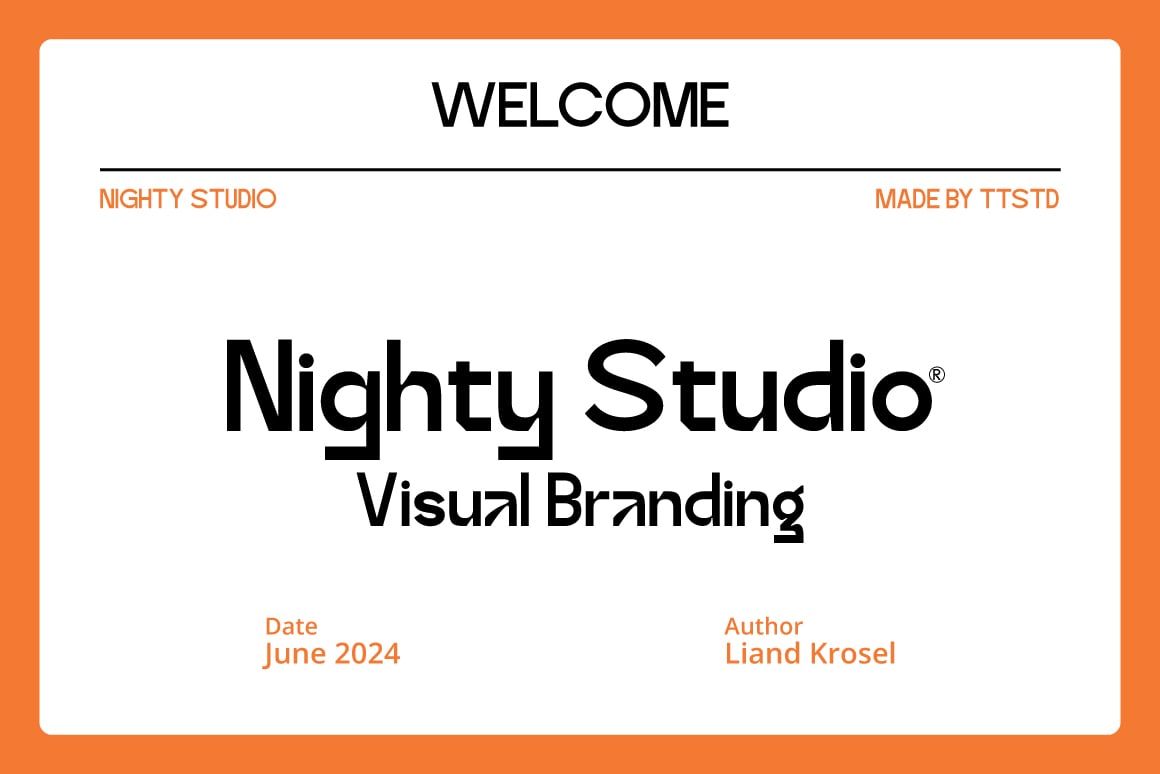 WELCOME

NIGHTY STUDIO

MADE BY TTSTD

Nighty Studio®

Visual Branding

Date
June 2024

Author
Liand Krosel